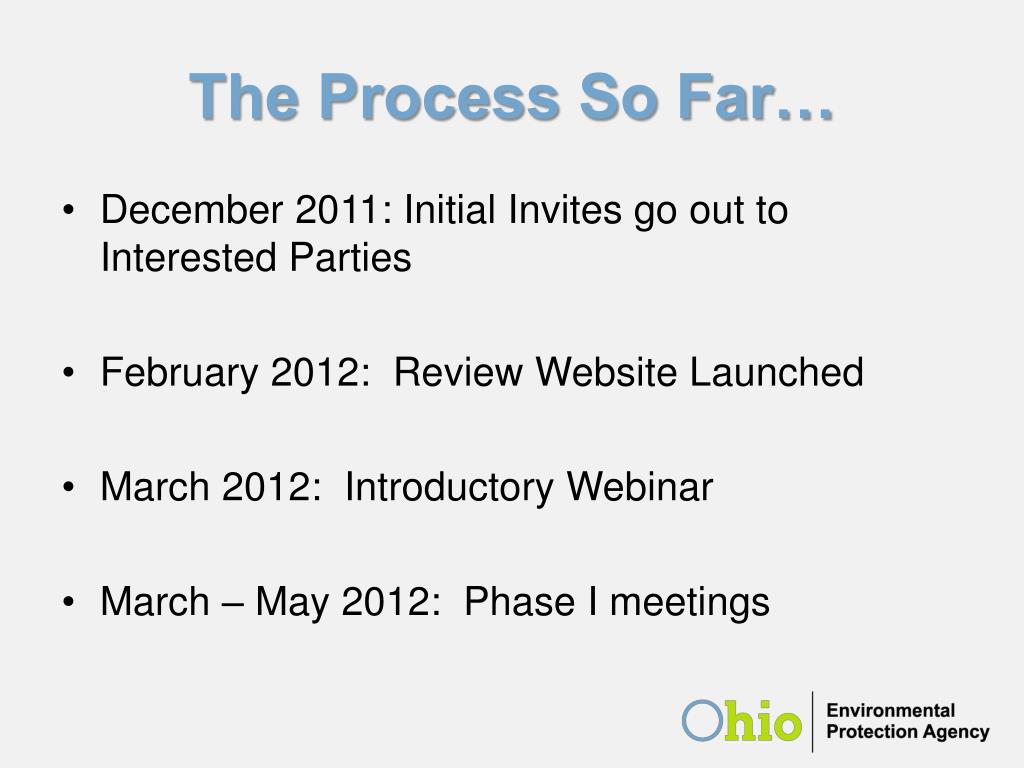 The Process So Far…

• December 2011: Initial Invites go out to Interested Parties

• February 2012:  Review Website Launched

• March 2012:  Introductory Webinar

• March – May 2012:  Phase I meetings

Ohio Environmental Protection Agency